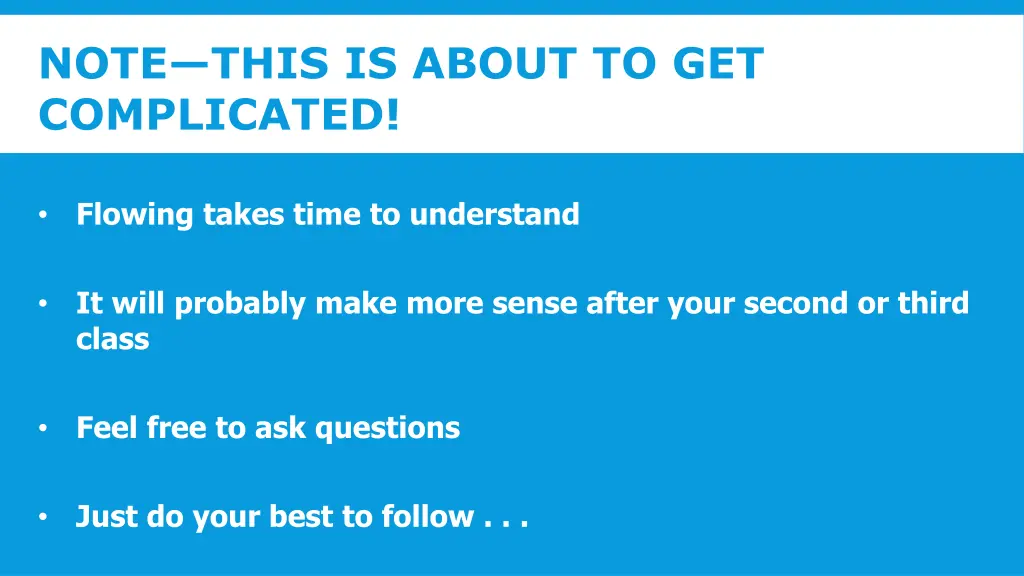 NOTE—THIS IS ABOUT TO GET COMPLICATED!

• Flowing takes time to understand

• It will probably make more sense after your second or third class

• Feel free to ask questions

• Just do your best to follow . . .